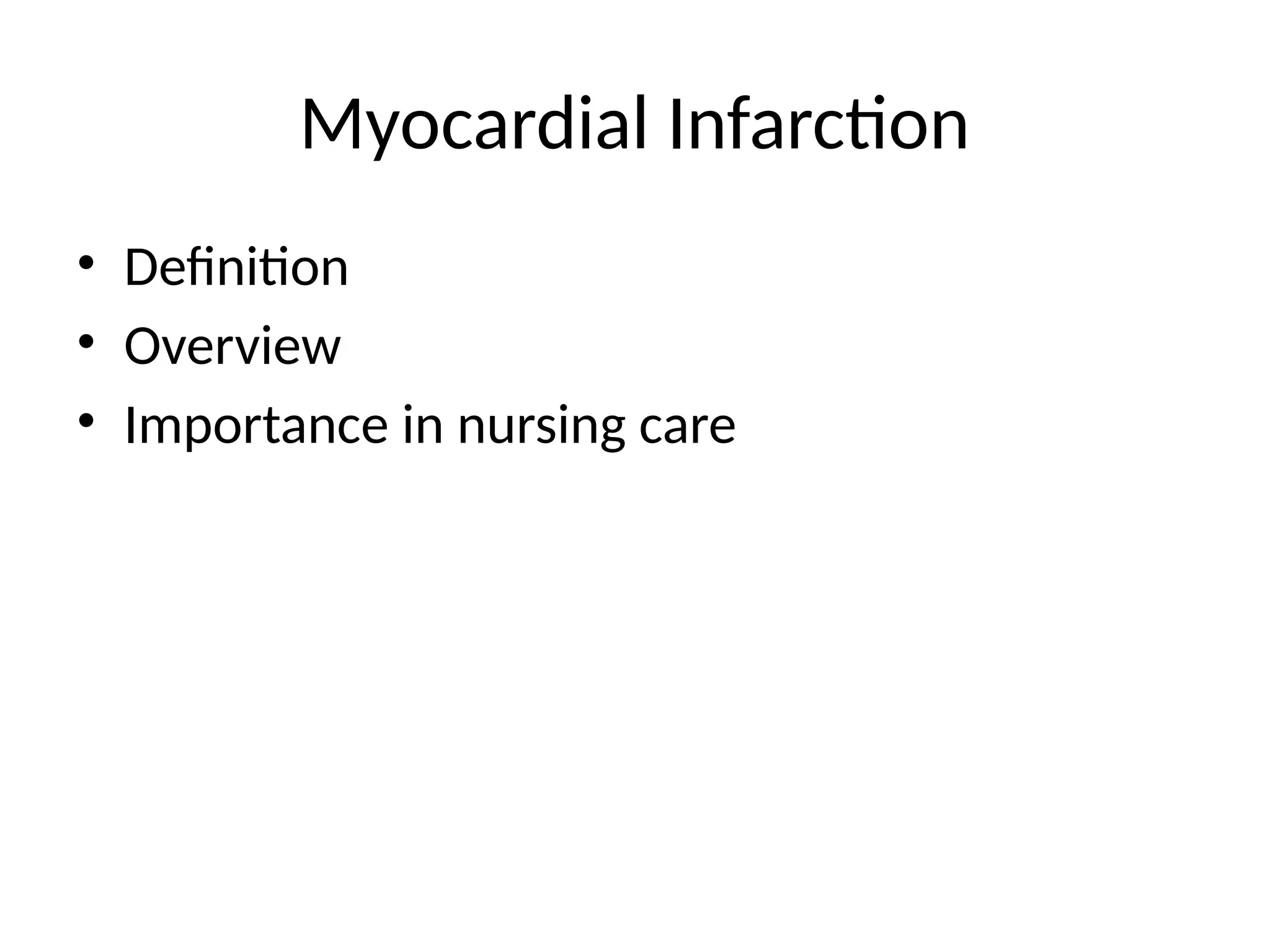 Myocardial Infarction

• Definition
• Overview
• Importance in nursing care